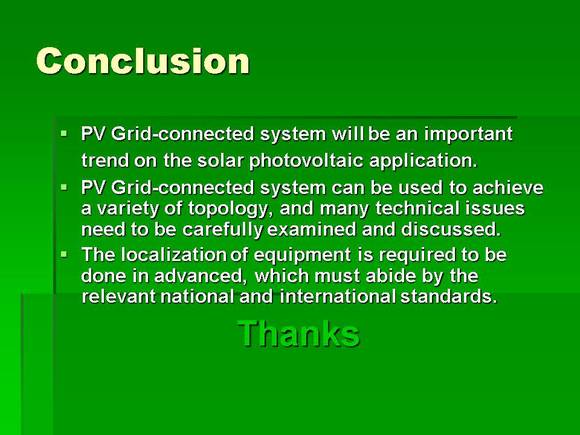 Conclusion

▪ PV Grid-connected system will be an important trend on the solar photovoltaic application.

▪ PV Grid-connected system can be used to achieve a variety of topology, and many technical issues need to be carefully examined and discussed.

▪ The localization of equipment is required to be done in advanced, which must abide by the relevant national and international standards.

Thanks